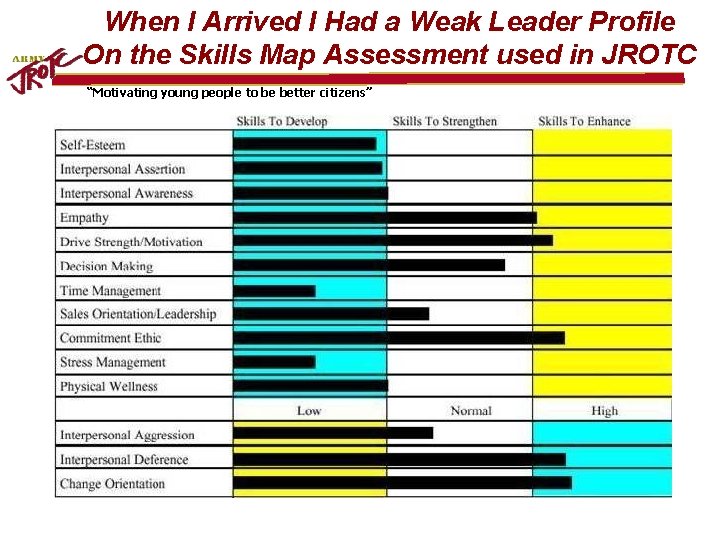 When I Arrived I Had a Weak Leader Profile
On the Skills Map Assessment used in JROTC

ARMY JROTC

"Motivating young people to be better citizens"

| | Skills To Develop | Skills To Strengthen | Skills To Enhance |
|---|---|---|---|
| Self-Esteem | | | |
| Interpersonal Assertion | | | |
| Interpersonal Awareness | | | |
| Empathy | | | |
| Drive Strength/Motivation | | | |
| Decision Making | | | |
| Time Management | | | |
| Sales Orientation/Leadership | | | |
| Commitment Ethic | | | |
| Stress Management | | | |
| Physical Wellness | | | |
| | Low | Normal | High |
| Interpersonal Aggression | | | |
| Interpersonal Deference | | | |
| Change Orientation | | | |